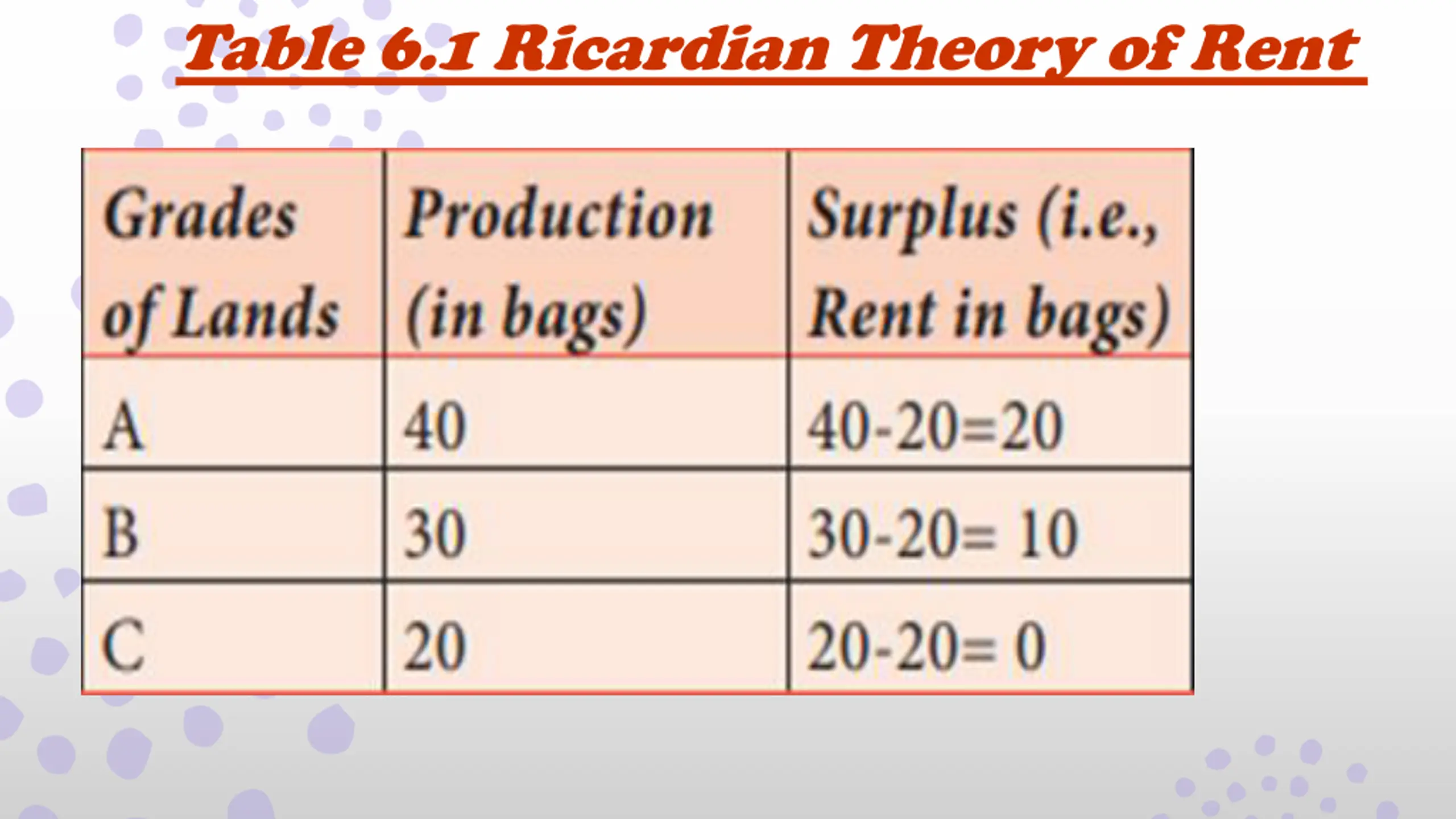 Table 6.1 Ricardian Theory of Rent

| Grades of Lands | Production (in bags) | Surplus (i.e., Rent in bags) |
|---|---|---|
| A | 40 | 40-20=20 |
| B | 30 | 30-20= 10 |
| C | 20 | 20-20= 0 |